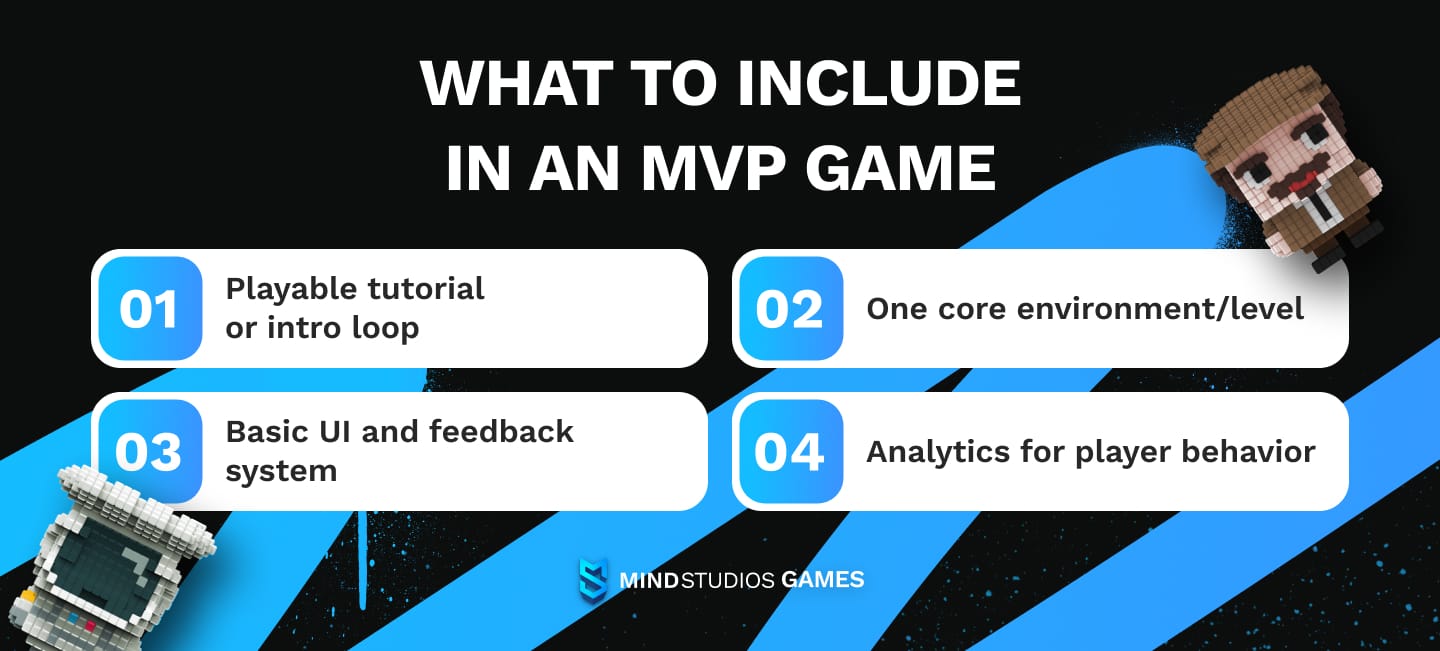 WHAT TO INCLUDE IN AN MVP GAME

01 Playable tutorial or intro loop

02 One core environment/level

03 Basic UI and feedback system

04 Analytics for player behavior

MIND STUDIOS GAMES